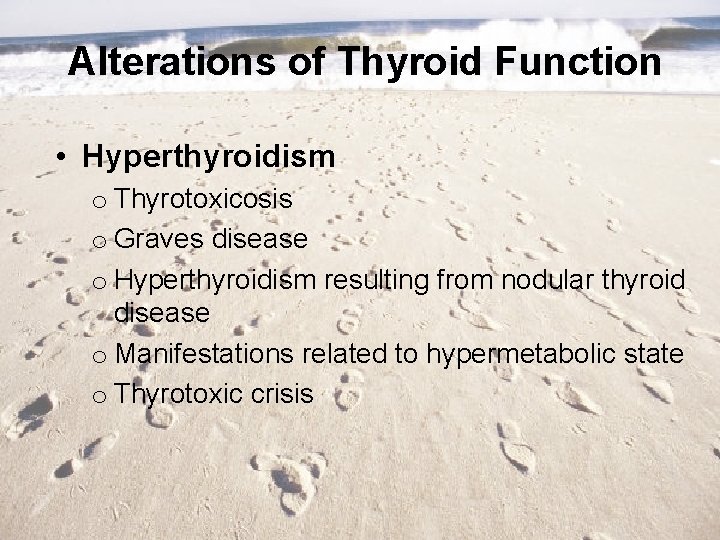 Alterations of Thyroid Function

• Hyperthyroidism
  o Thyrotoxicosis
  o Graves disease
  o Hyperthyroidism resulting from nodular thyroid disease
  o Manifestations related to hypermetabolic state
  o Thyrotoxic crisis